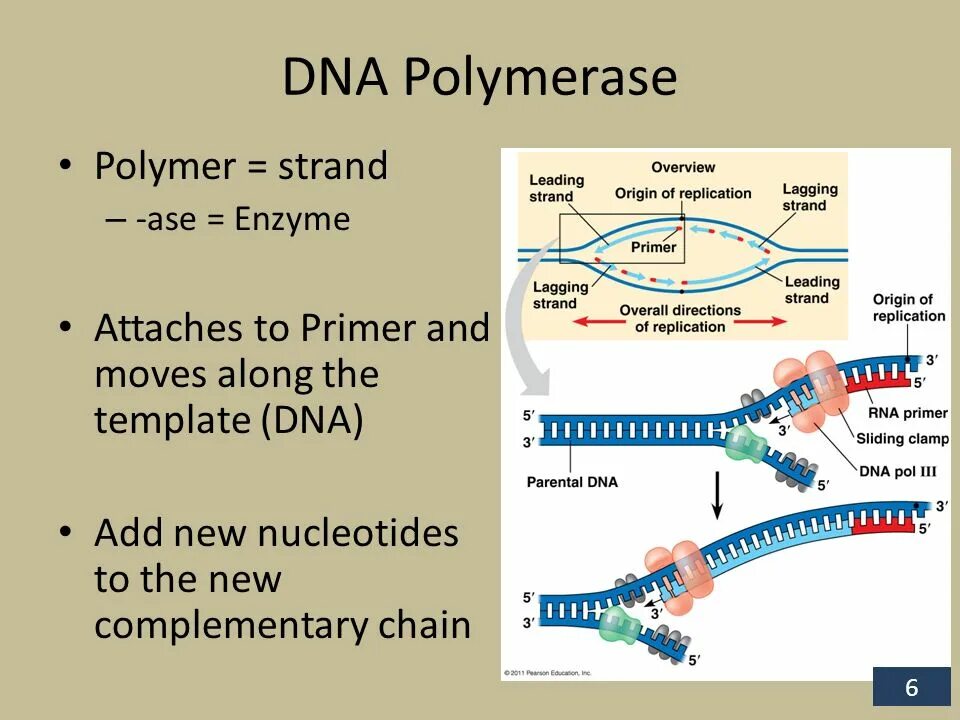 DNA Polymerase

• Polymer = strand
– -ase = Enzyme

• Attaches to Primer and moves along the template (DNA)

• Add new nucleotides to the new complementary chain

Overview
Leading strand
Origin of replication
Lagging strand
Primer
Lagging strand
Leading strand
Overall directions of replication
Origin of replication
3′
5′
RNA primer
Sliding clamp
DNA pol III
5′
3′
3′
Parental DNA
5′
3′
5′
5′
3′
3′
5′
© 2011 Pearson Education, Inc.

6